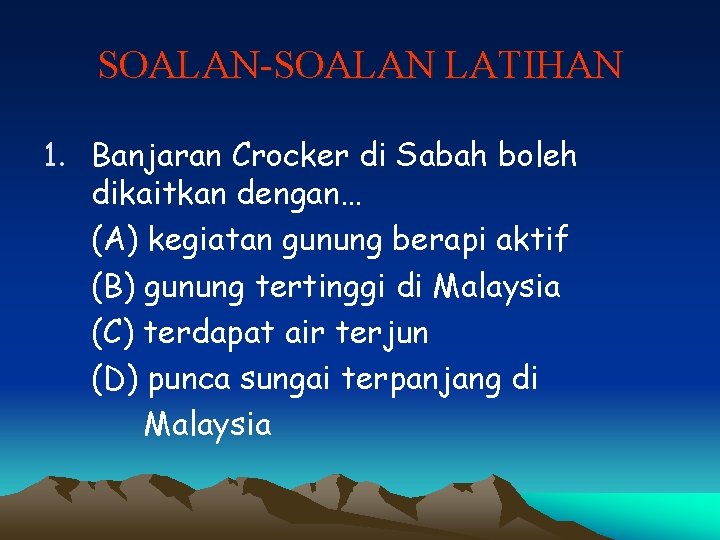 SOALAN-SOALAN LATIHAN

1. Banjaran Crocker di Sabah boleh dikaitkan dengan…

(A) kegiatan gunung berapi aktif

(B) gunung tertinggi di Malaysia

(C) terdapat air terjun

(D) punca sungai terpanjang di Malaysia